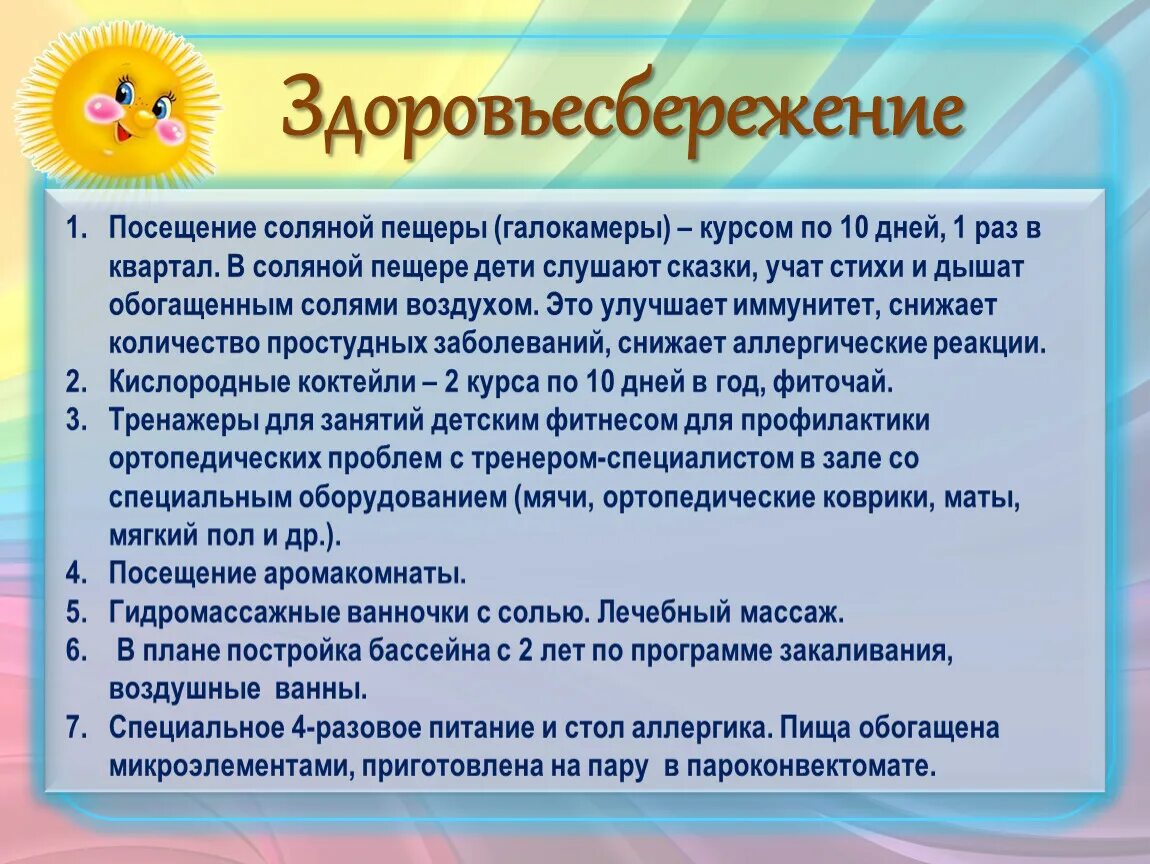 Здоровьесбережение

1. Посещение соляной пещеры (галокамеры) – курсом по 10 дней, 1 раз в квартал. В соляной пещере дети слушают сказки, учат стихи и дышат обогащенным солями воздухом. Это улучшает иммунитет, снижает количество простудных заболеваний, снижает аллергические реакции.
2. Кислородные коктейли – 2 курса по 10 дней в год, фиточай.
3. Тренажеры для занятий детским фитнесом для профилактики ортопедических проблем с тренером-специалистом в зале со специальным оборудованием (мячи, ортопедические коврики, маты, мягкий пол и др.).
4. Посещение аромакомнаты.
5. Гидромассажные ванночки с солью. Лечебный массаж.
6. В плане постройка бассейна с 2 лет по программе закаливания, воздушные ванны.
7. Специальное 4-разовое питание и стол аллергика. Пища обогащена микроэлементами, приготовлена на пару в пароконвектомате.